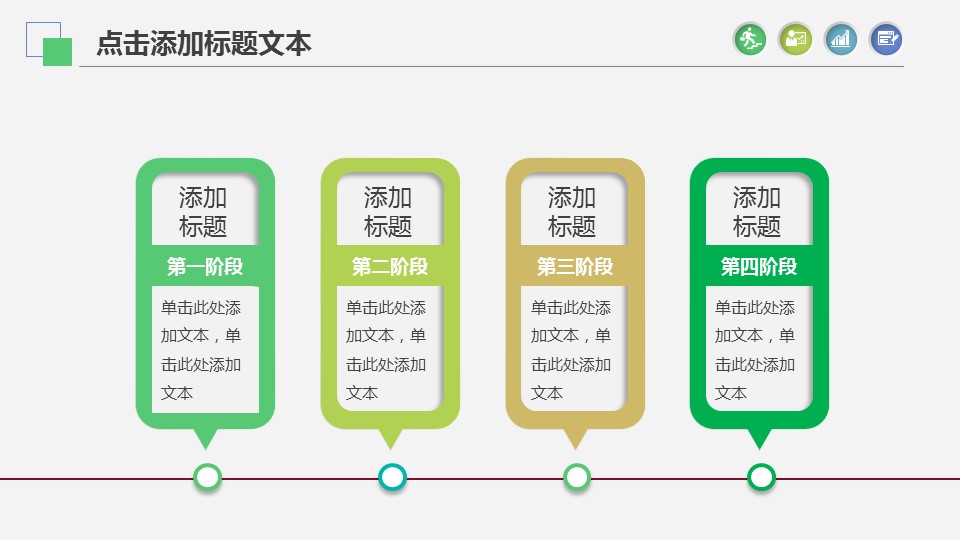 点击添加标题文本

添加标题

第一阶段

单击此处添加文本，单击此处添加文本

添加标题

第二阶段

单击此处添加文本，单击此处添加文本

添加标题

第三阶段

单击此处添加文本，单击此处添加文本

添加标题

第四阶段

单击此处添加文本，单击此处添加文本